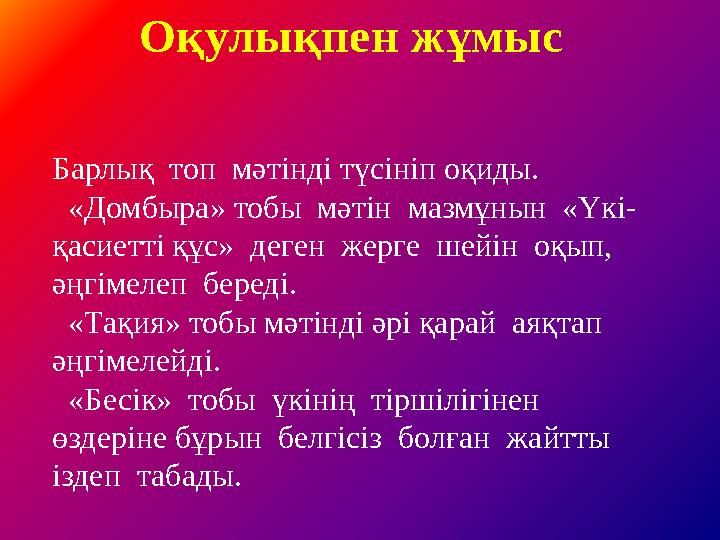 Оқулықпен жұмыс

Барлық топ мәтінді түсініп оқиды.

«Домбыра» тобы мәтін мазмұнын «Үкі-қасиетті құс» деген жерге шейін оқып, әңгімелеп береді.

«Тақия» тобы мәтінді әрі қарай аяқтап әңгімелейді.

«Бесік» тобы үкінің тіршілігінен өздеріне бұрын белгісіз болған жайтты іздеп табады.